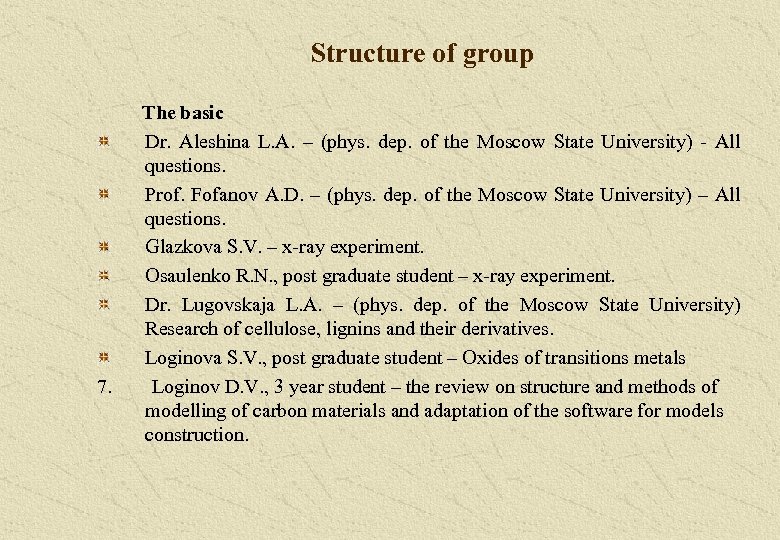 Structure of group

The basic

Dr. Aleshina L.A. – (phys. dep. of the Moscow State University) - All questions.

Prof. Fofanov A.D. – (phys. dep. of the Moscow State University) – All questions.

Glazkova S.V. – x-ray experiment.

Osaulenko R.N., post graduate student – x-ray experiment.

Dr. Lugovskaja L.A. – (phys. dep. of the Moscow State University) Research of cellulose, lignins and their derivatives.

Loginova S.V., post graduate student – Oxides of transitions metals

7. Loginov D.V., 3 year student – the review on structure and methods of modelling of carbon materials and adaptation of the software for models construction.